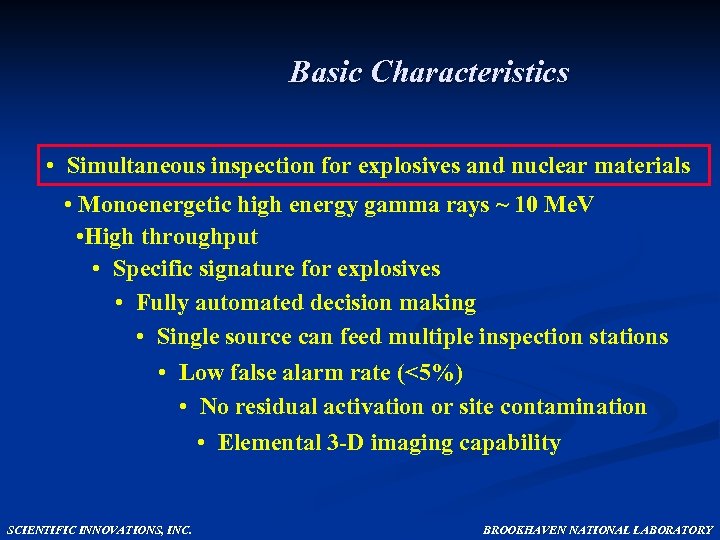 Basic Characteristics

• Simultaneous inspection for explosives and nuclear materials

• Monoenergetic high energy gamma rays ~ 10 MeV

•High throughput

• Specific signature for explosives

• Fully automated decision making

• Single source can feed multiple inspection stations

• Low false alarm rate (<5%)

• No residual activation or site contamination

• Elemental 3-D imaging capability

SCIENTIFIC INNOVATIONS, INC.

BROOKHAVEN NATIONAL LABORATORY